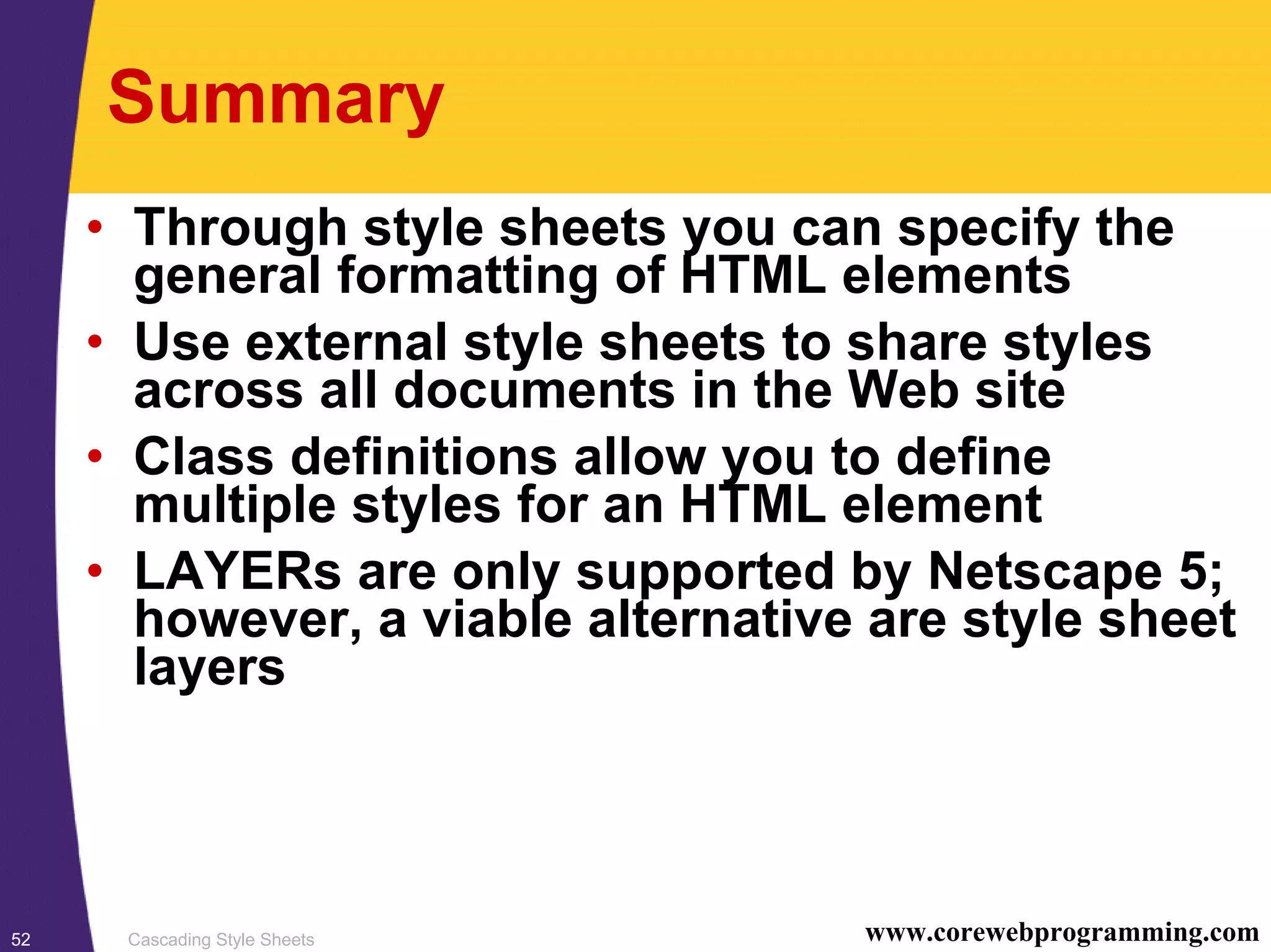 Summary

• Through style sheets you can specify the general formatting of HTML elements
• Use external style sheets to share styles across all documents in the Web site
• Class definitions allow you to define multiple styles for an HTML element
• LAYERs are only supported by Netscape 5; however, a viable alternative are style sheet layers

52 Cascading Style Sheets www.corewebprogramming.com